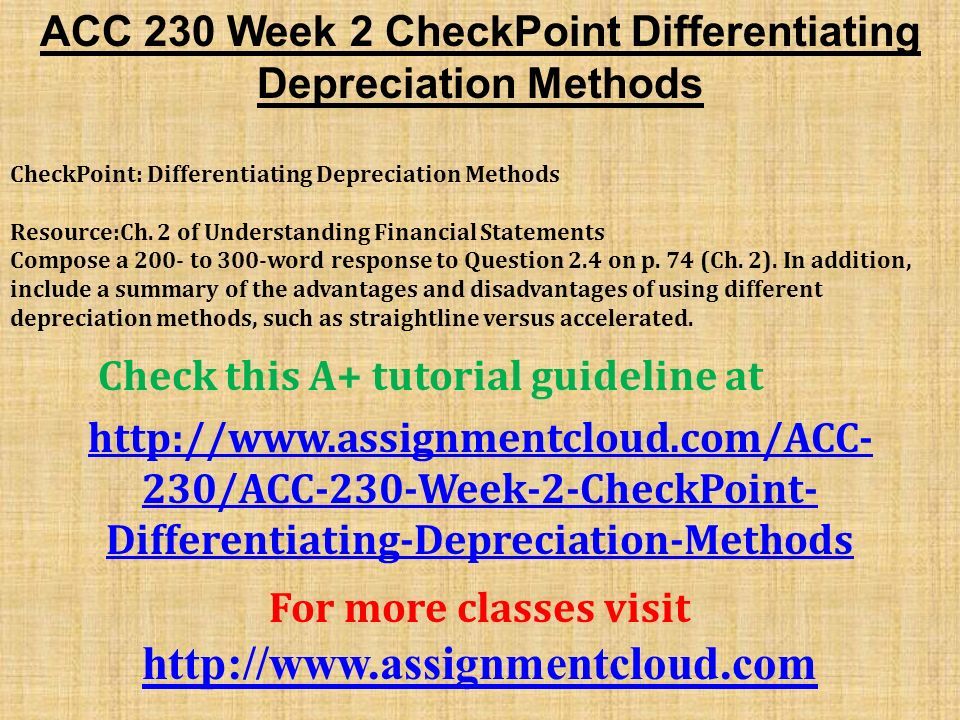 ACC 230 Week 2 CheckPoint Differentiating Depreciation Methods

CheckPoint: Differentiating Depreciation Methods

Resource:Ch. 2 of Understanding Financial Statements
Compose a 200- to 300-word response to Question 2.4 on p. 74 (Ch. 2). In addition, include a summary of the advantages and disadvantages of using different depreciation methods, such as straightline versus accelerated.

Check this A+ tutorial guideline at

http://www.assignmentcloud.com/ACC-230/ACC-230-Week-2-CheckPoint-Differentiating-Depreciation-Methods

For more classes visit
http://www.assignmentcloud.com